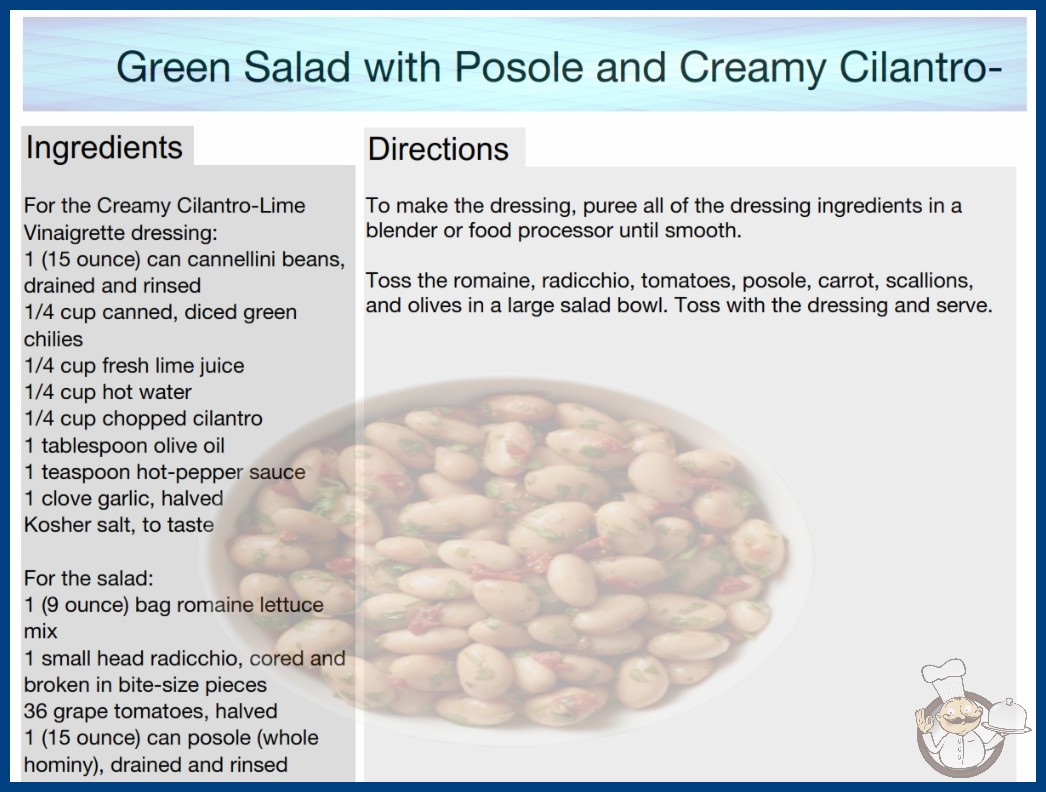 Green Salad with Posole and Creamy Cilantro-

Ingredients

For the Creamy Cilantro-Lime Vinaigrette dressing:
1 (15 ounce) can cannellini beans, drained and rinsed
1/4 cup canned, diced green chilies
1/4 cup fresh lime juice
1/4 cup hot water
1/4 cup chopped cilantro
1 tablespoon olive oil
1 teaspoon hot-pepper sauce
1 clove garlic, halved
Kosher salt, to taste

For the salad:
1 (9 ounce) bag romaine lettuce mix
1 small head radicchio, cored and broken in bite-size pieces
36 grape tomatoes, halved
1 (15 ounce) can posole (whole hominy), drained and rinsed

Directions

To make the dressing, puree all of the dressing ingredients in a blender or food processor until smooth.

Toss the romaine, radicchio, tomatoes, posole, carrot, scallions, and olives in a large salad bowl. Toss with the dressing and serve.